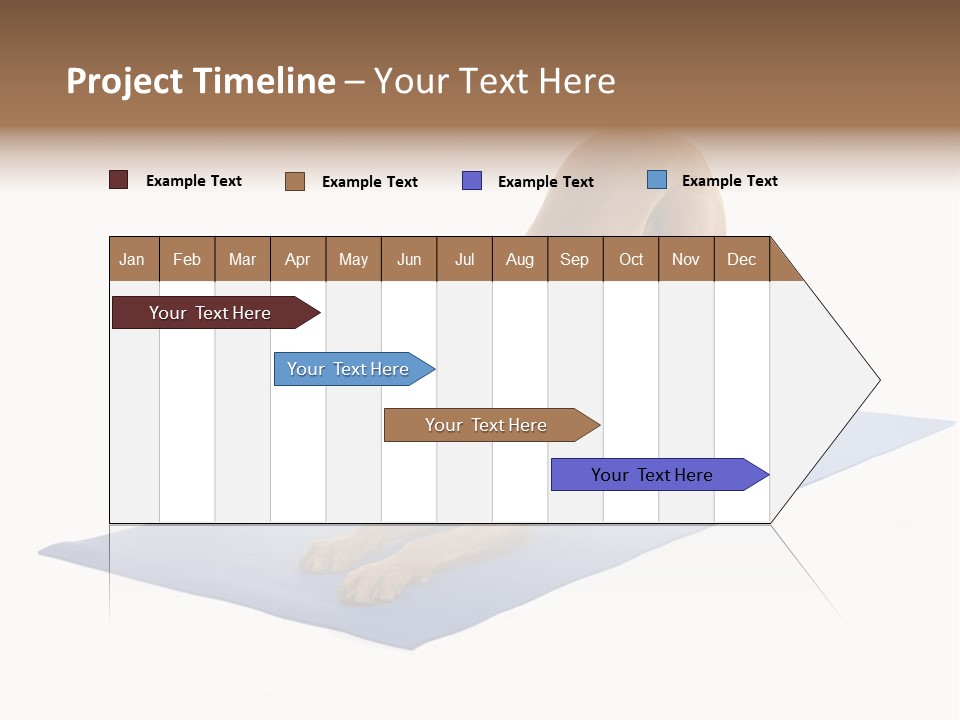 Project Timeline – Your Text Here

Example Text Example Text Example Text Example Text

| Jan | Feb | Mar | Apr | May | Jun | Jul | Aug | Sep | Oct | Nov | Dec |
|---|---|---|---|---|---|---|---|---|---|---|---|

Your Text Here

Your Text Here

Your Text Here

Your Text Here